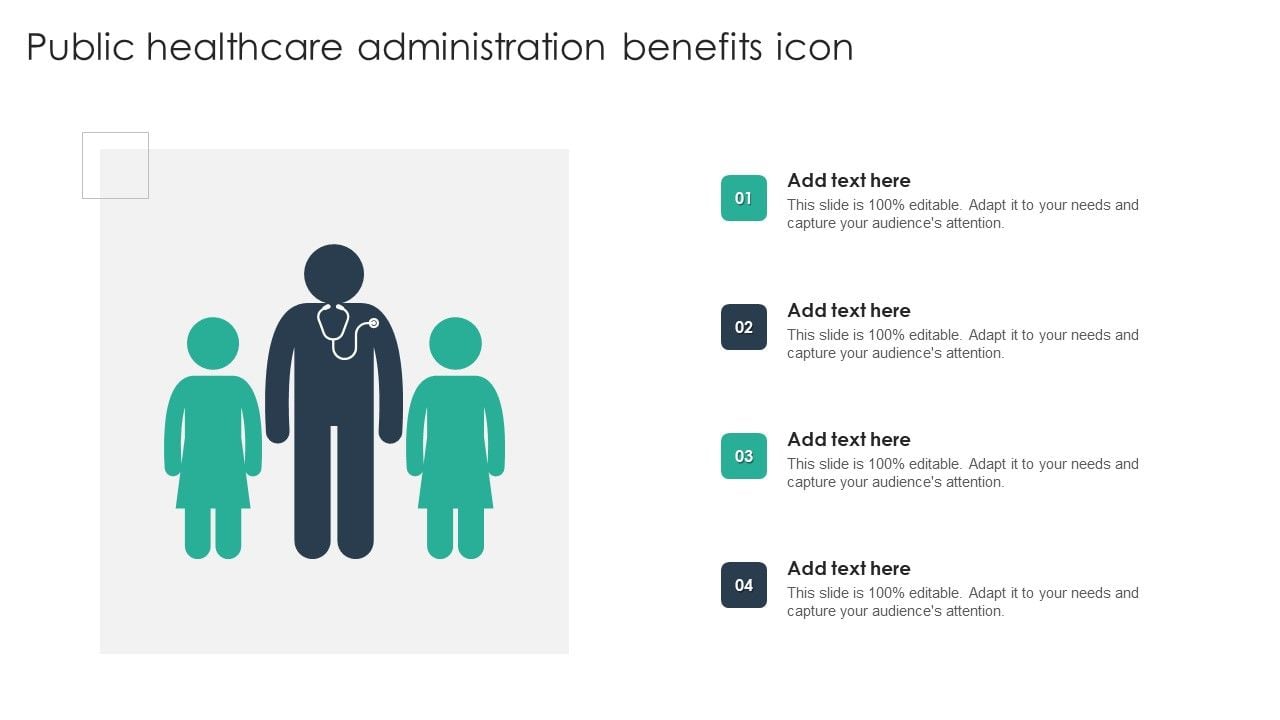 Public healthcare administration benefits icon

01
Add text here
This slide is 100% editable. Adapt it to your needs and capture your audience's attention.

02
Add text here
This slide is 100% editable. Adapt it to your needs and capture your audience's attention.

03
Add text here
This slide is 100% editable. Adapt it to your needs and capture your audience's attention.

04
Add text here
This slide is 100% editable. Adapt it to your needs and capture your audience's attention.